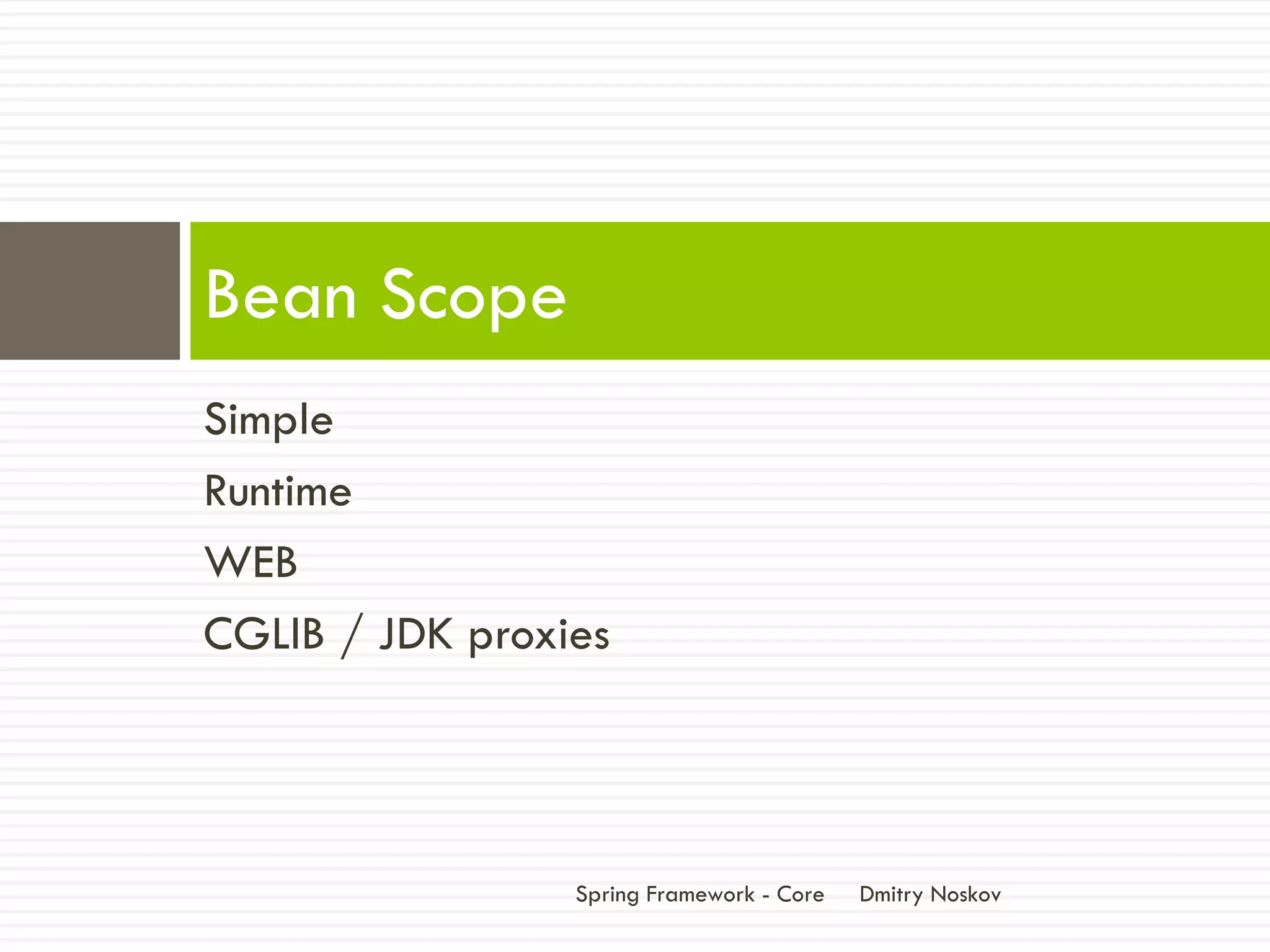 Bean Scope

Simple

Runtime

WEB

CGLIB / JDK proxies

Spring Framework - Core Dmitry Noskov